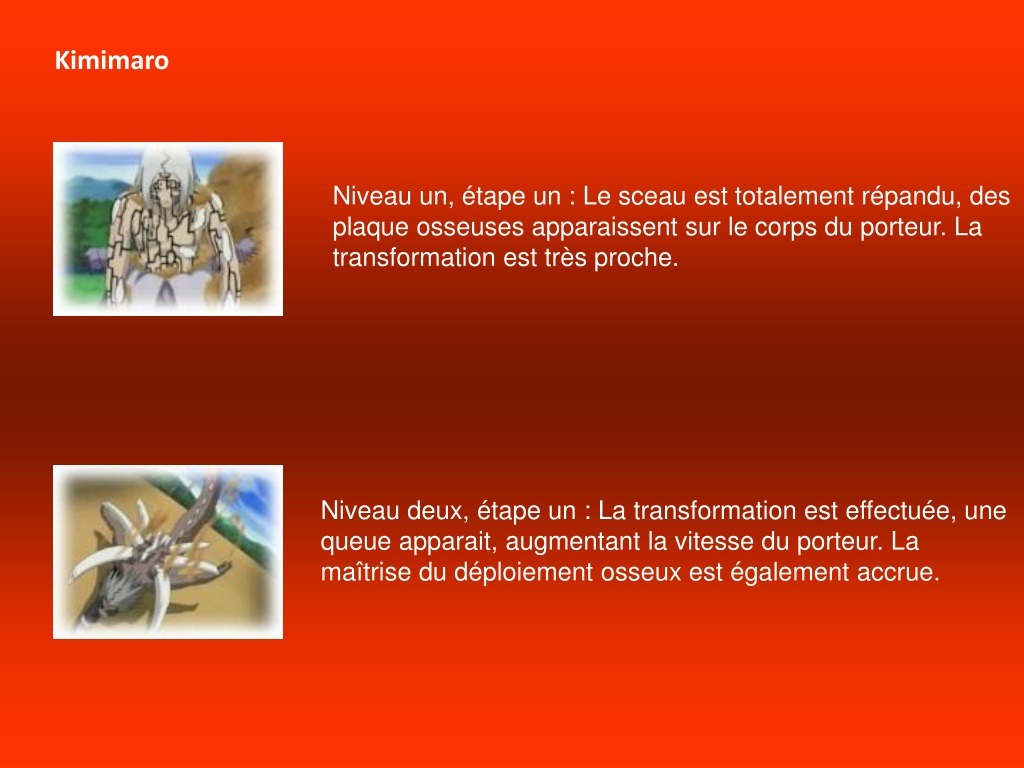 Kimimaro

Niveau un, étape un : Le sceau est totalement répandu, des plaque osseuses apparaissent sur le corps du porteur. La transformation est très proche.

Niveau deux, étape un : La transformation est effectuée, une queue apparait, augmentant la vitesse du porteur. La maîtrise du déploiement osseux est également accrue.